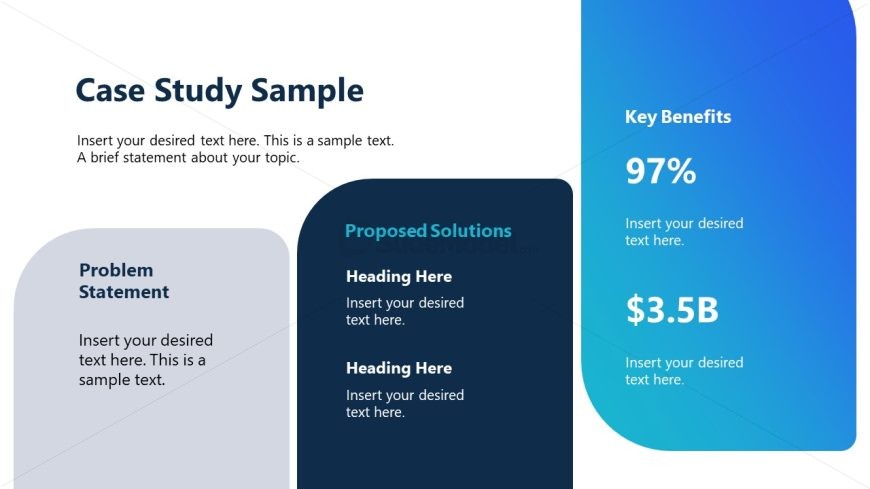 Case Study Sample

Insert your desired text here. This is a sample text. A brief statement about your topic.

Problem Statement

Insert your desired text here. This is a sample text.

Proposed Solutions

Heading Here

Insert your desired text here.

Heading Here

Insert your desired text here.

Key Benefits

97%

Insert your desired text here.

$3.5B

Insert your desired text here.